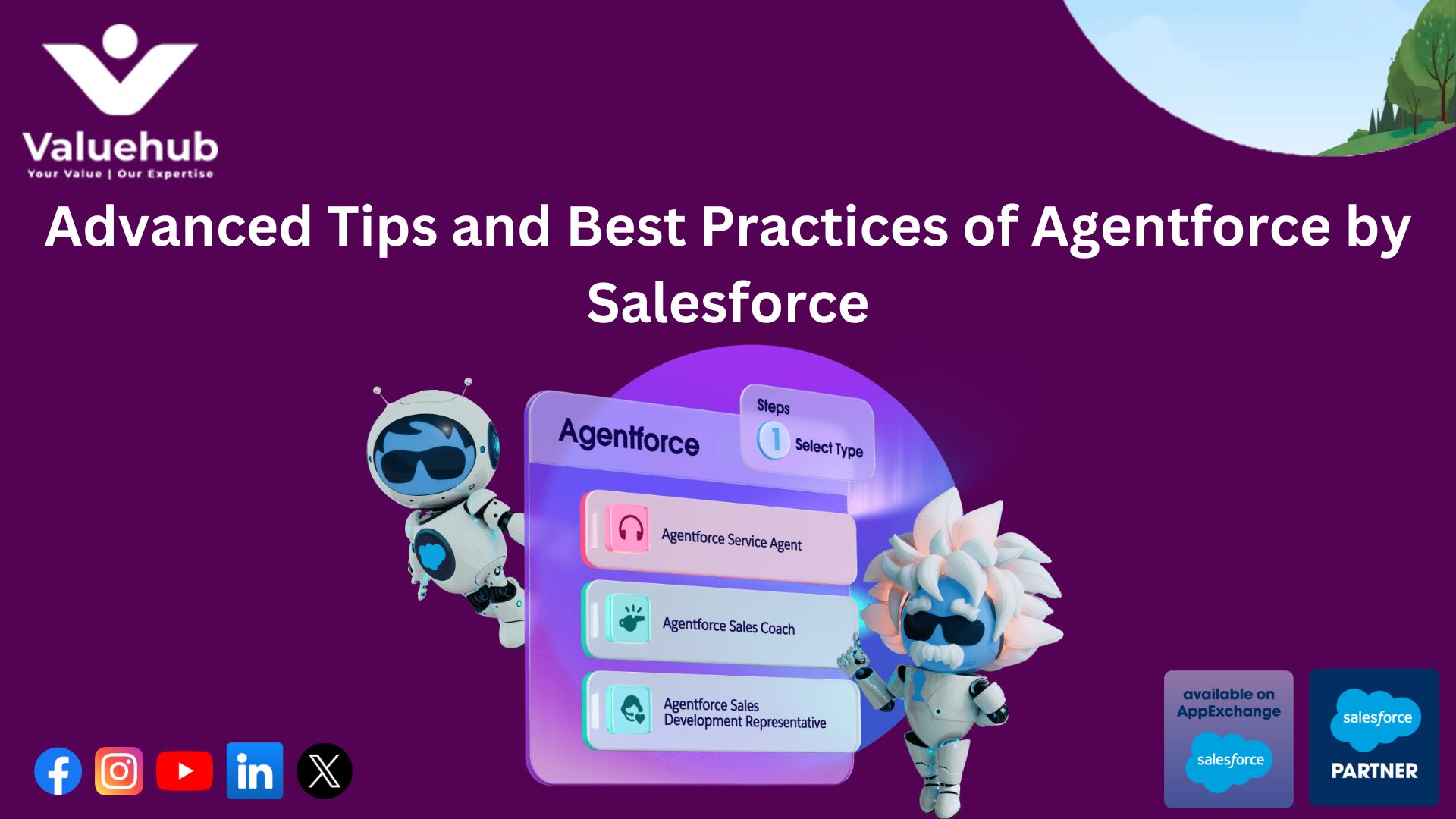 Valuehub
Your Value | Our Expertise

Advanced Tips and Best Practices of Agentforce by Salesforce

Agentforce

Steps
1 Select Type

Agentforce Service Agent

Agentforce Sales Coach

Agentforce Sales Development Representative

in

available on AppExchange
salesforce

salesforce
PARTNER